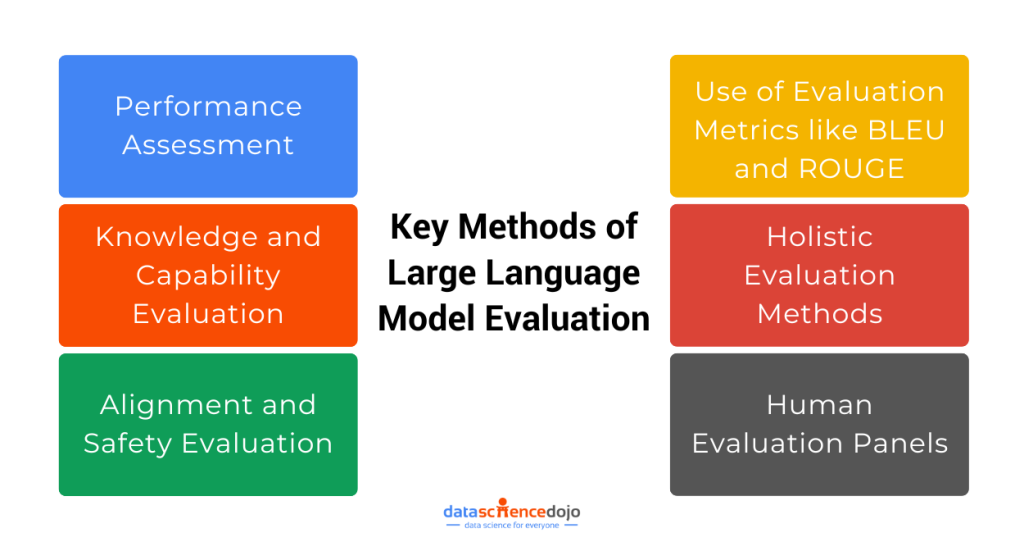 Performance Assessment

Knowledge and Capability Evaluation

Alignment and Safety Evaluation

Key Methods of Large Language Model Evaluation

Use of Evaluation Metrics like BLEU and ROUGE

Holistic Evaluation Methods

Human Evaluation Panels

datasciencedojo
data science for everyone